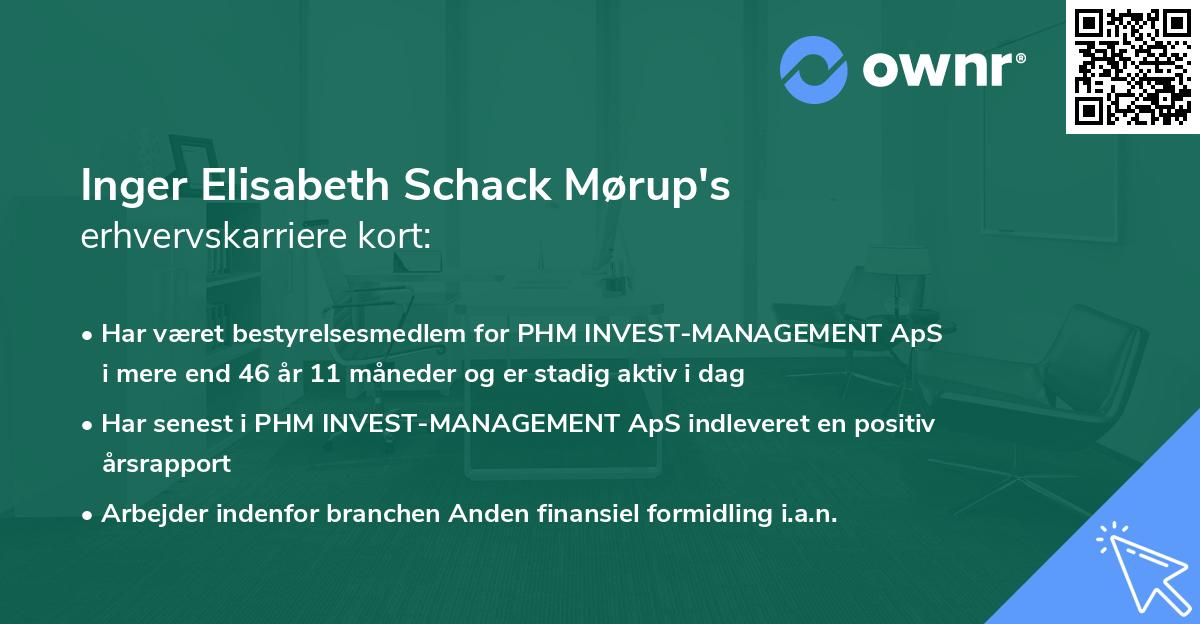 ownr®

Inger Elisabeth Schack Mørup's
erhvervskarriere kort:

• Har været bestyrelsesmedlem for PHM INVEST-MANAGEMENT ApS i mere end 46 år 11 måneder og er stadig aktiv i dag
• Har senest i PHM INVEST-MANAGEMENT ApS indleveret en positiv årsrapport
• Arbejder indenfor branchen Anden finansiel formidling i.a.n.